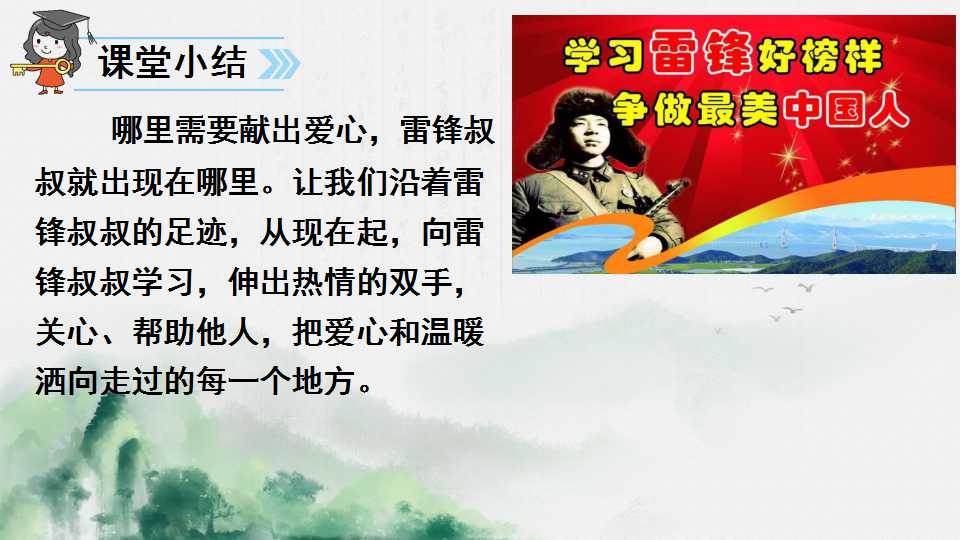 课堂小结

哪里需要献出爱心，雷锋叔叔就出现在哪里。让我们沿着雷锋叔叔的足迹，从现在起，向雷锋叔叔学习，伸出热情的双手，关心、帮助他人，把爱心和温暖洒向走过的每一个地方。

学习雷锋好榜样
争做最美中国人